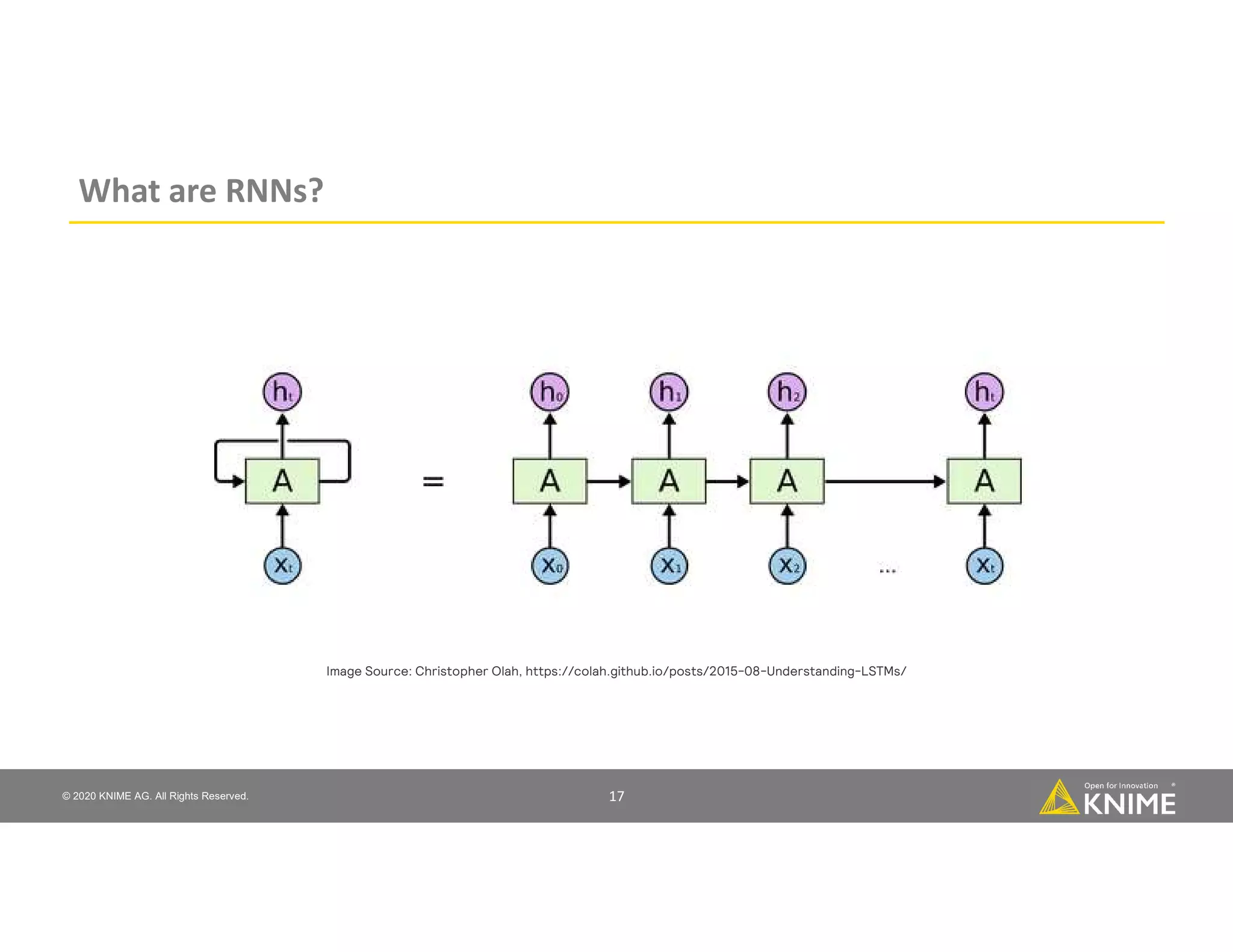 What are RNNs?

$h_t$

A

$X_t$

=

$h_0$ $h_1$ $h_2$ $h_t$

A A A A

$X_0$ $X_1$ $X_2$ ... $X_t$

Image Source: Christopher Olah, https://colah.github.io/posts/2015-08-Understanding-LSTMs/

© 2020 KNIME AG. All Rights Reserved.

17

Open for Innovation

KNIME